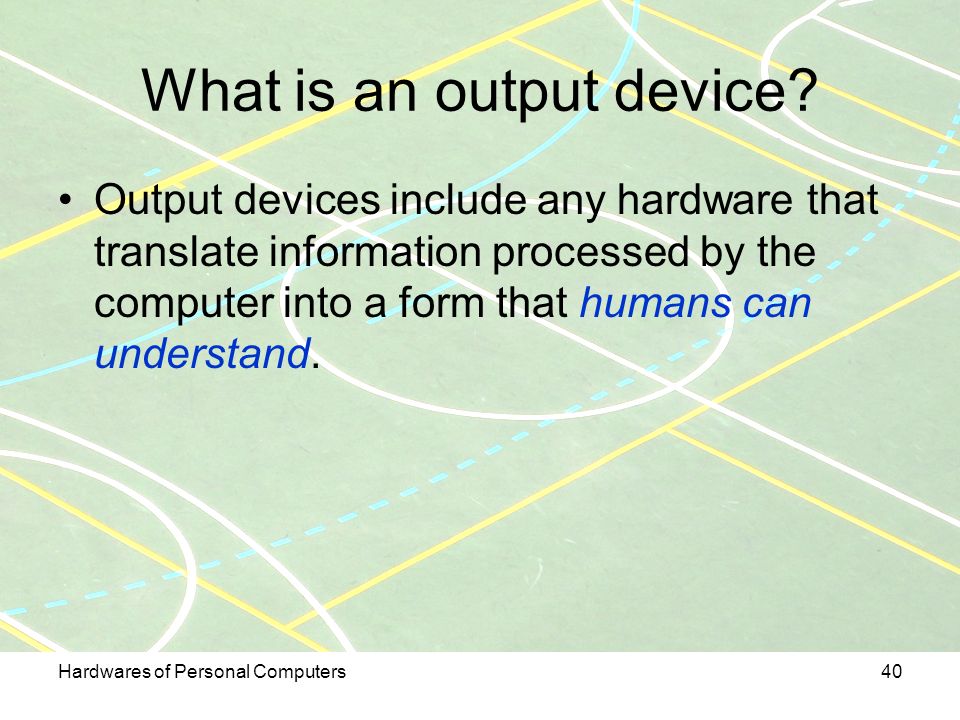 What is an output device?

• Output devices include any hardware that translate information processed by the computer into a form that humans can understand.

Hardwares of Personal Computers

40